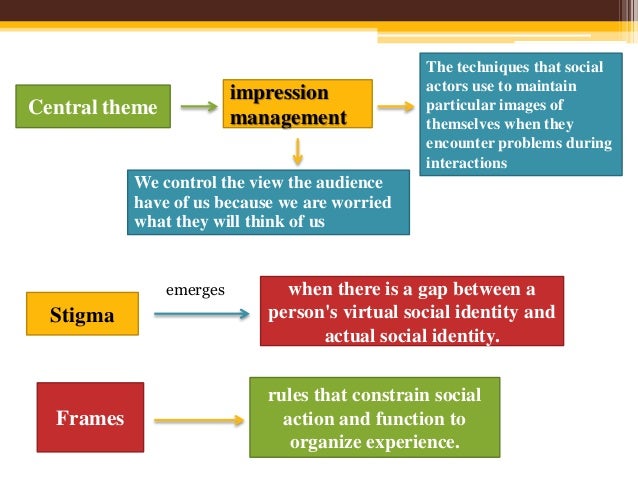 Central theme

impression management

The techniques that social actors use to maintain particular images of themselves when they encounter problems during interactions

We control the view the audience have of us because we are worried what they will think of us

Stigma

emerges

when there is a gap between a person's virtual social identity and actual social identity.

Frames

rules that constrain social action and function to organize experience.